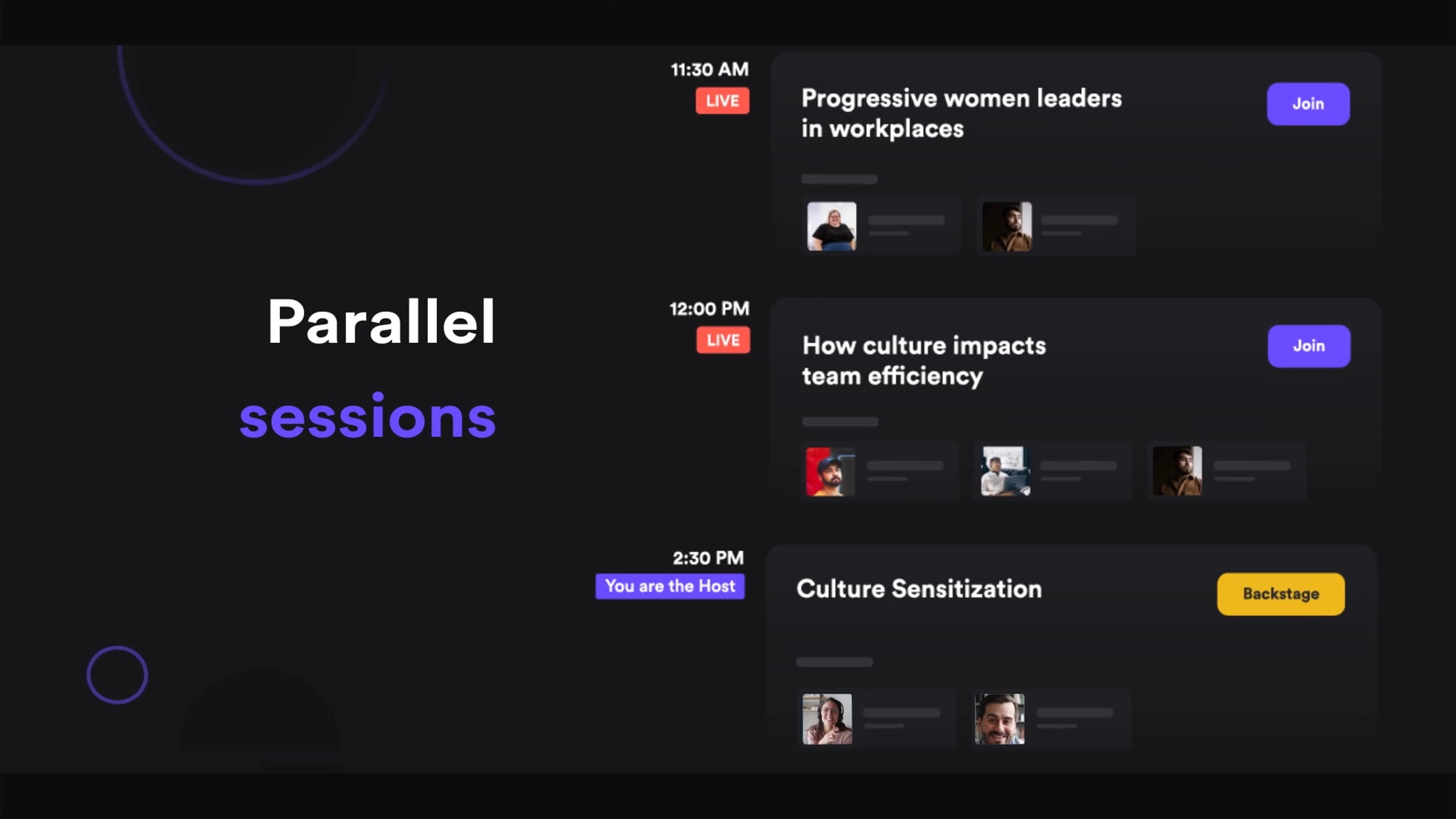 Parallel
sessions

11:30 AM
LIVE

Progressive women leaders in workplaces

Join

12:00 PM
LIVE

How culture impacts team efficiency

Join

2:30 PM
You are the Host

Culture Sensitization

Backstage